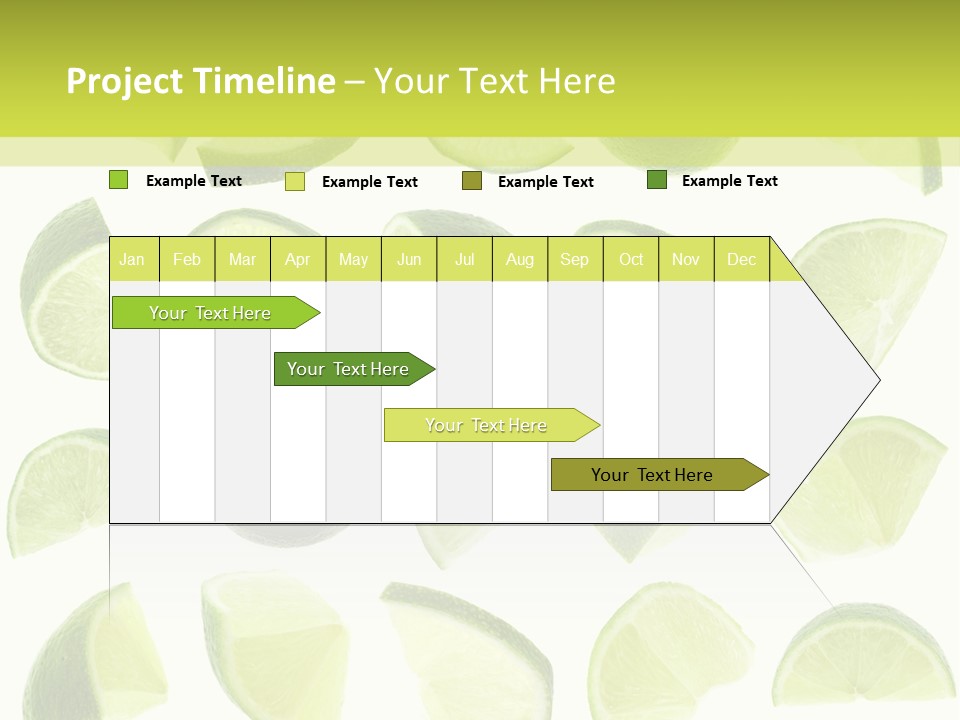 Project Timeline – Your Text Here

Example Text
Example Text
Example Text
Example Text

| Jan | Feb | Mar | Apr | May | Jun | Jul | Aug | Sep | Oct | Nov | Dec |
|---|---|---|---|---|---|---|---|---|---|---|---|

Your Text Here

Your Text Here

Your Text Here

Your Text Here